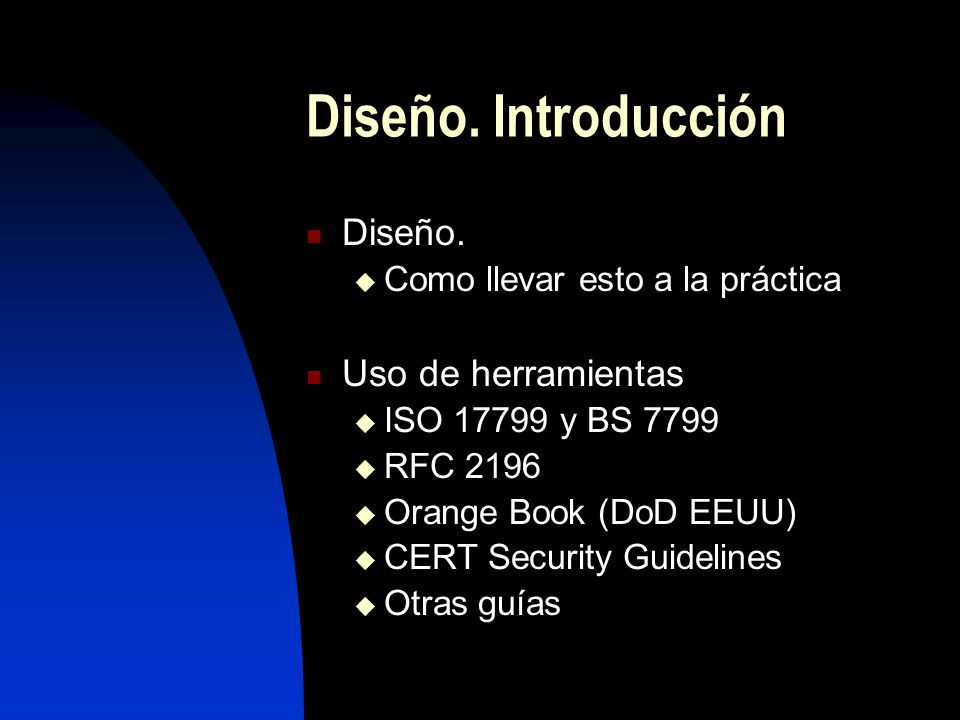 Diseño. Introducción

- Diseño.
  - Como llevar esto a la práctica

- Uso de herramientas
  - ISO 17799 y BS 7799
  - RFC 2196
  - Orange Book (DoD EEUU)
  - CERT Security Guidelines
  - Otras guías